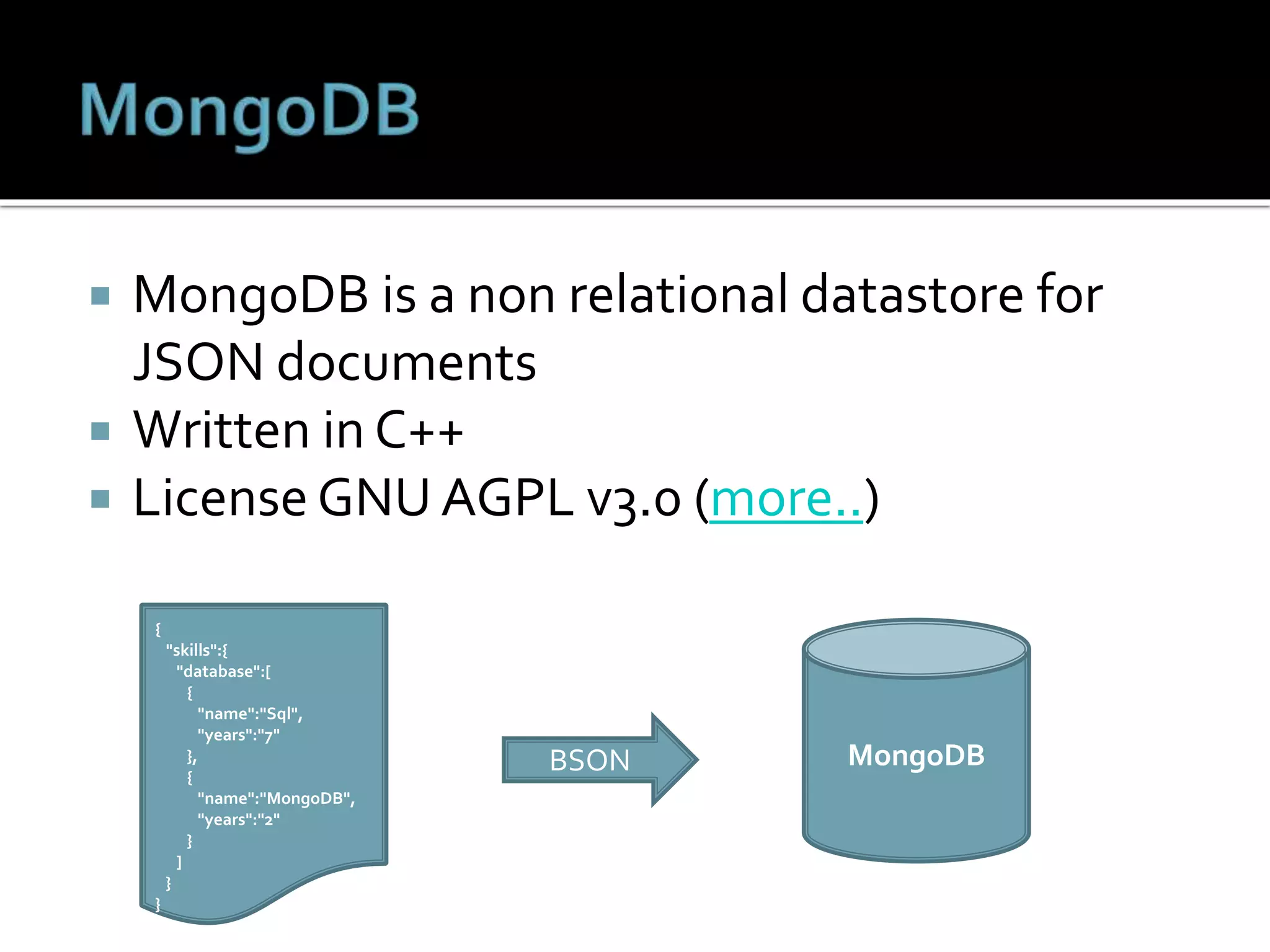 MongoDB

▪ MongoDB is a non relational datastore for JSON documents
▪ Written in C++
▪ License GNU AGPL v3.0 (more..)

{
"skills":{
"database":[
{
"name":"Sql",
"years":"7"
},
{
"name":"MongoDB",
"years":"2"
}
]
}
}

BSON

MongoDB